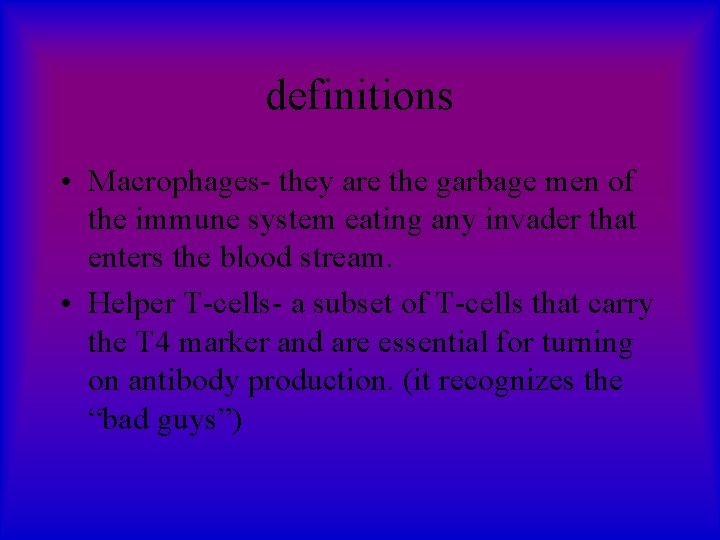 definitions

• Macrophages- they are the garbage men of the immune system eating any invader that enters the blood stream.

• Helper T-cells- a subset of T-cells that carry the T4 marker and are essential for turning on antibody production. (it recognizes the “bad guys”)